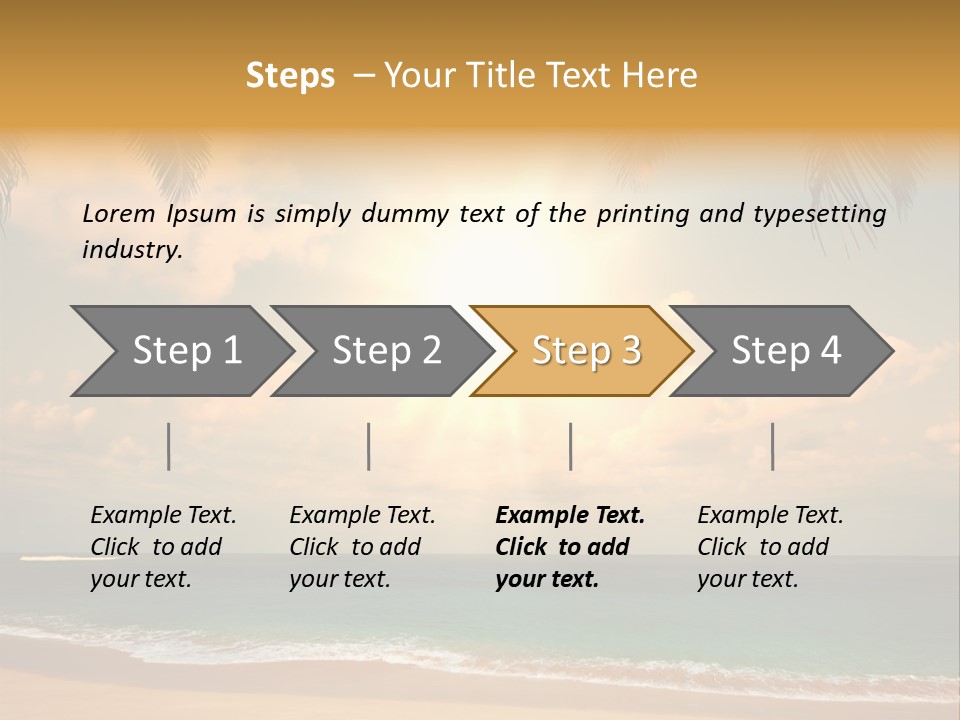 Steps – Your Title Text Here

Lorem Ipsum is simply dummy text of the printing and typesetting industry.

Step 1

Step 2

Step 3

Step 4

Example Text. Click to add your text.

Example Text. Click to add your text.

Example Text. Click to add your text.

Example Text. Click to add your text.